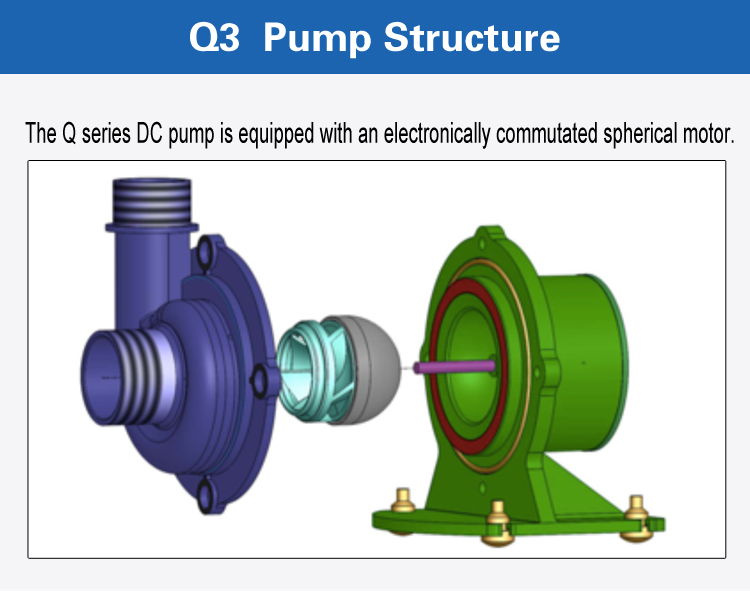 Q3 Pump Structure

The Q series DC pump is equipped with an electronically commutated spherical motor.